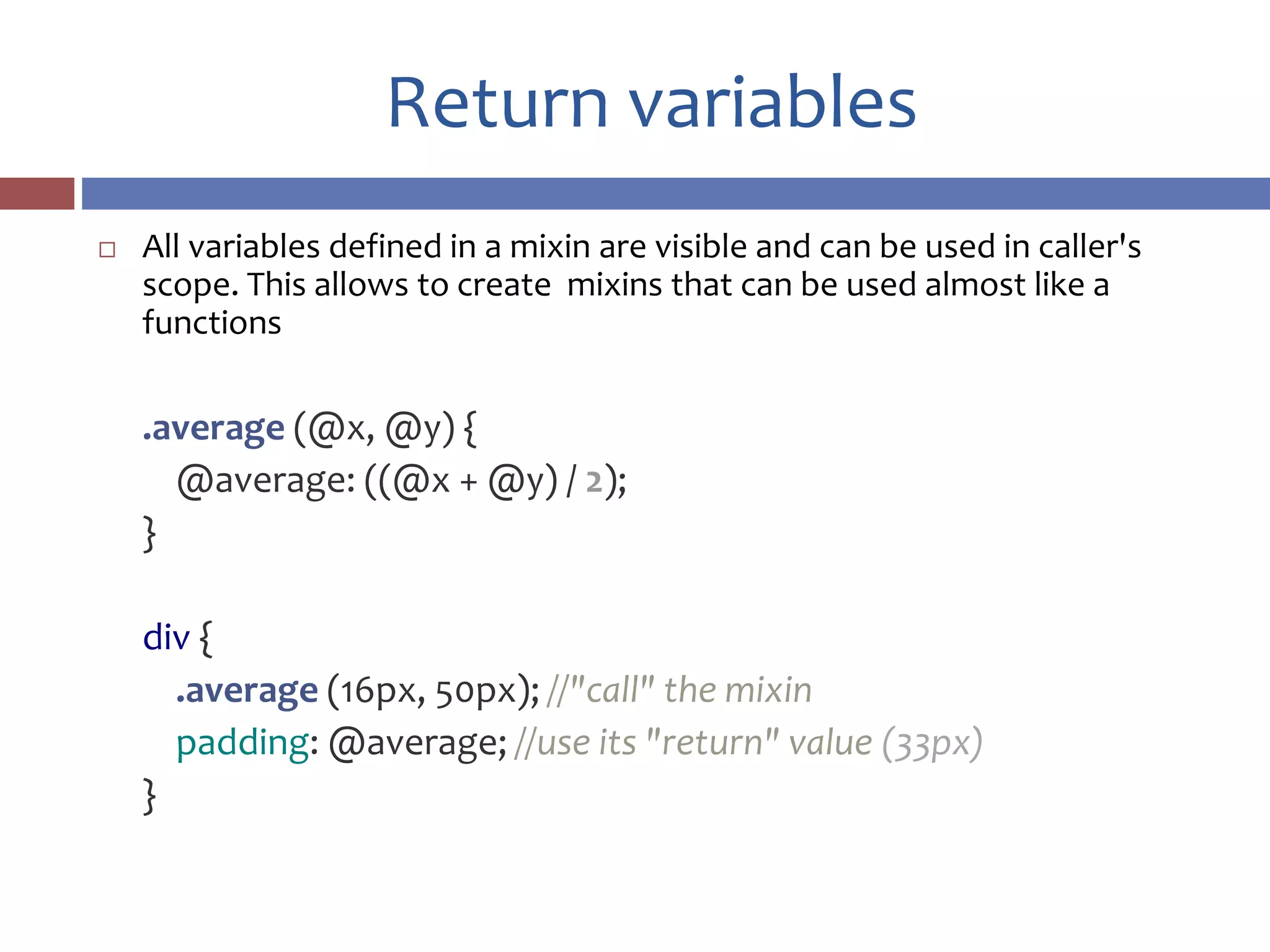 Return variables

□ All variables defined in a mixin are visible and can be used in caller's scope. This allows to create  mixins that can be used almost like a functions

.average (@x, @y) {
@average: ((@x + @y) / 2);
}

div {
.average (16px, 50px); //"call" the mixin
padding: @average; //use its "return" value (33px)
}